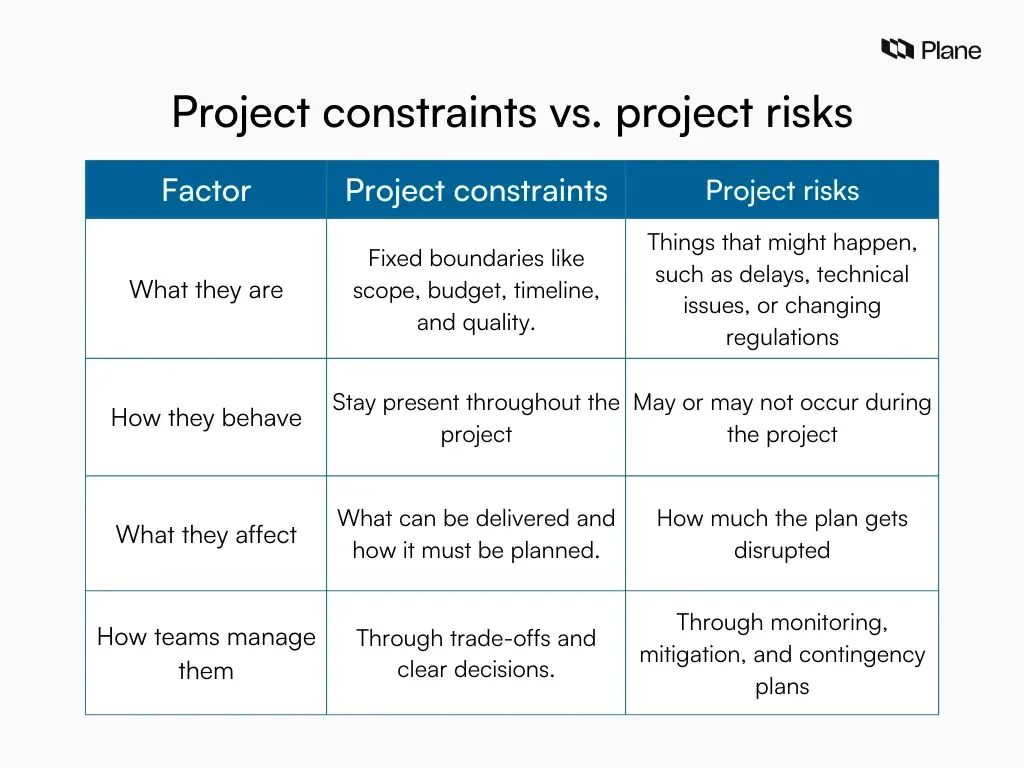 Plane

Project constraints vs. project risks

| Factor | Project constraints | Project risks |
|---|---|---|
| What they are | Fixed boundaries like scope, budget, timeline, and quality. | Things that might happen, such as delays, technical issues, or changing regulations |
| How they behave | Stay present throughout the project | May or may not occur during the project |
| What they affect | What can be delivered and how it must be planned. | How much the plan gets disrupted |
| How teams manage them | Through trade-offs and clear decisions. | Through monitoring, mitigation, and contingency plans |